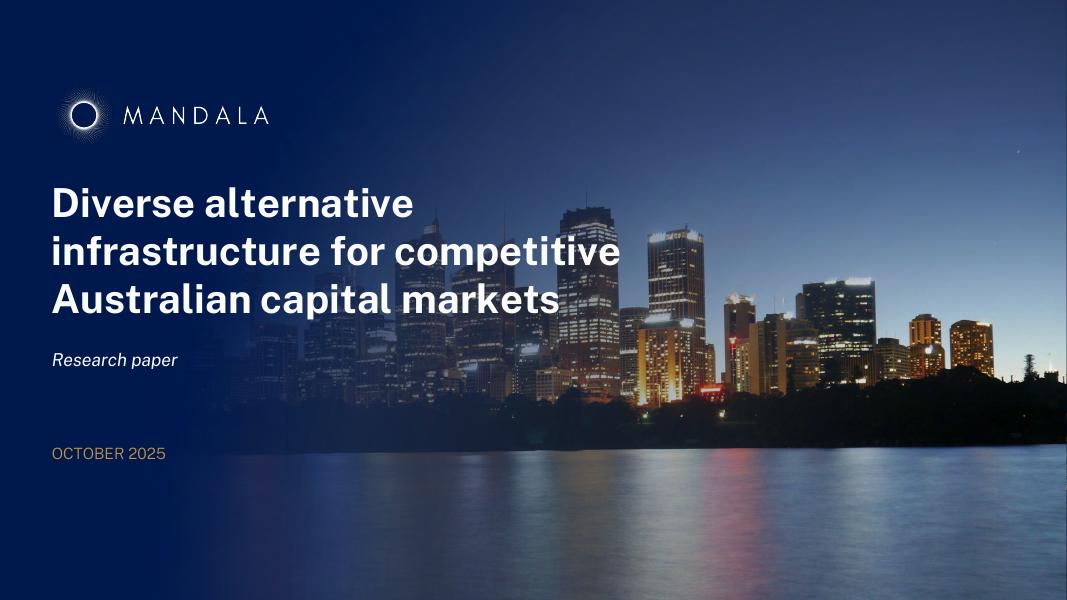 MANDALA

Diverse alternative infrastructure for competitive Australian capital markets

Research paper

OCTOBER 2025